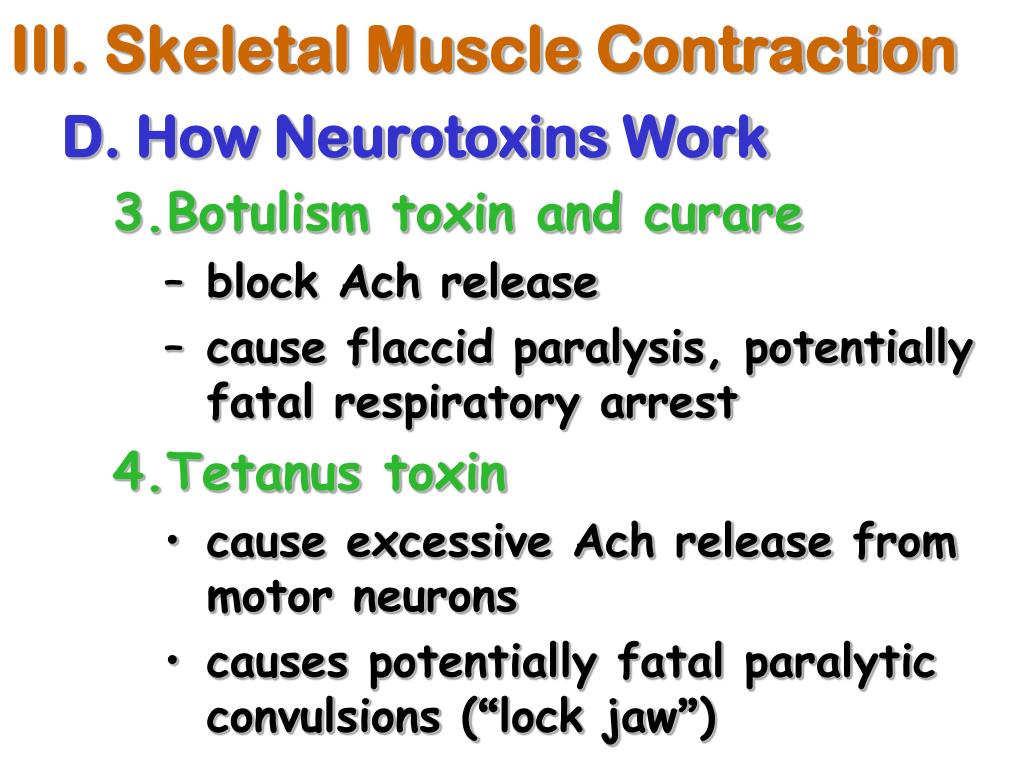 III. Skeletal Muscle Contraction

D. How Neurotoxins Work

3.Botulism toxin and curare

– block Ach release

– cause flaccid paralysis, potentially fatal respiratory arrest

4.Tetanus toxin

• cause excessive Ach release from motor neurons

• causes potentially fatal paralytic convulsions (“lock jaw”)